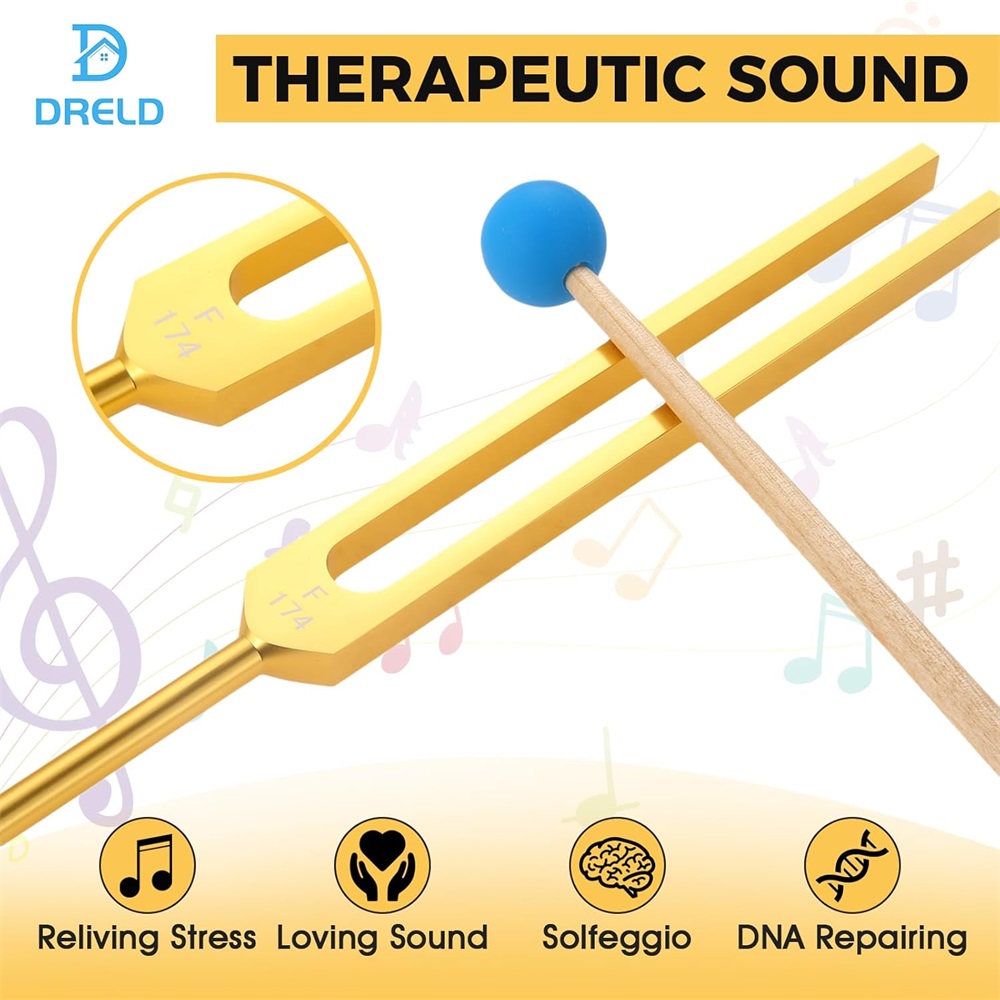 DRELD

THERAPEUTIC SOUND

F
174

F
174

Reliving Stress Loving Sound Solfeggio DNA Repairing